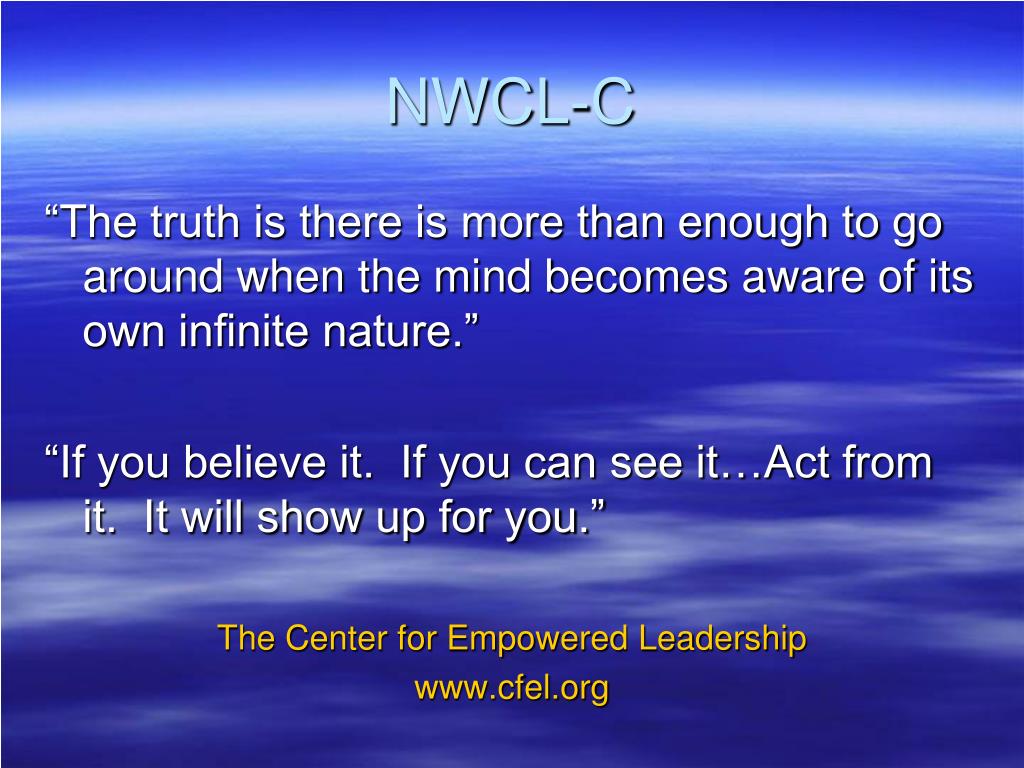 NWCL-C

“The truth is there is more than enough to go around when the mind becomes aware of its own infinite nature.”

“If you believe it.  If you can see it…Act from it.  It will show up for you.”

The Center for Empowered Leadership
www.cfel.org